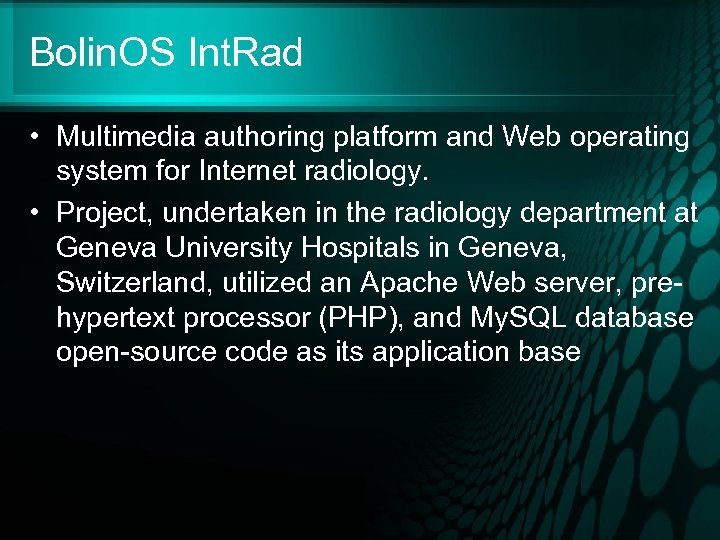 BolinOS IntRad

• Multimedia authoring platform and Web operating system for Internet radiology.

• Project, undertaken in the radiology department at Geneva University Hospitals in Geneva, Switzerland, utilized an Apache Web server, pre-hypertext processor (PHP), and MySQL database open-source code as its application base